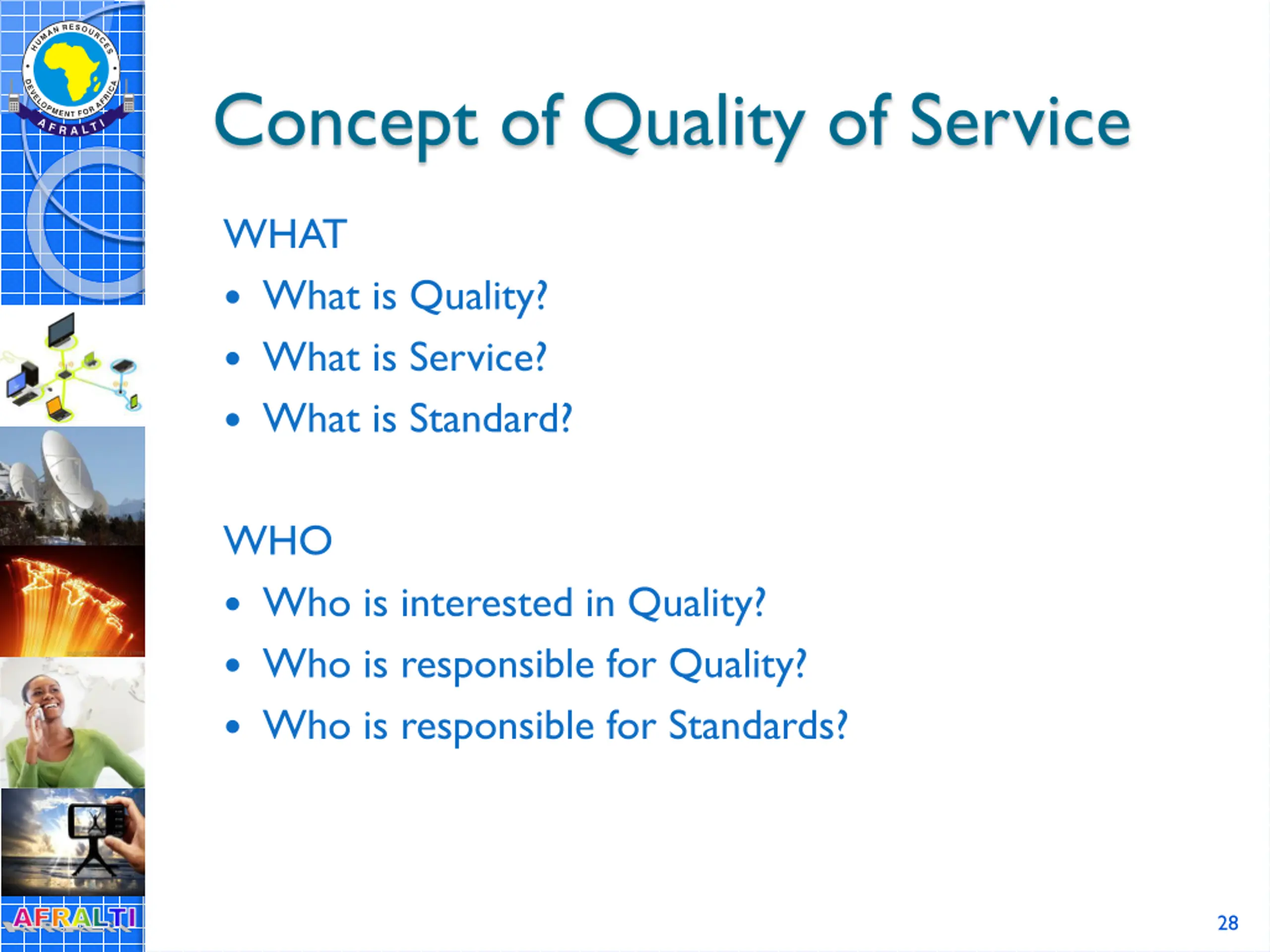 HUMAN RESOURCES DEVELOPMENT FOR AFRICA
AFRALTI

Concept of Quality of Service

WHAT
• What is Quality?
• What is Service?
• What is Standard?

WHO
• Who is interested in Quality?
• Who is responsible for Quality?
• Who is responsible for Standards?

AFRALTI

28